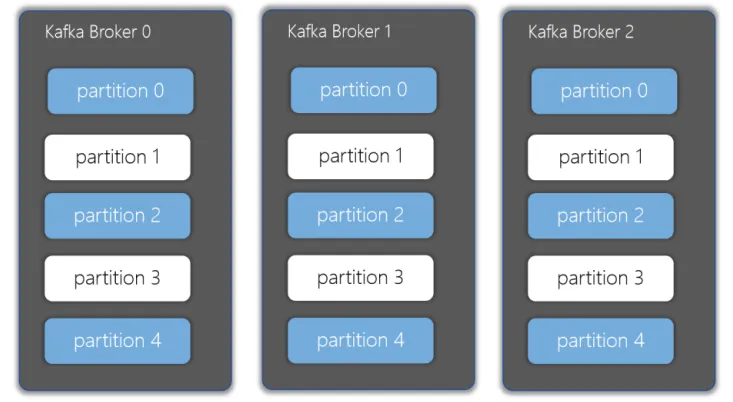 Kafka Broker 0

partition 0

partition 1

partition 2

partition 3

partition 4

Kafka Broker 1

partition 0

partition 1

partition 2

partition 3

partition 4

Kafka Broker 2

partition 0

partition 1

partition 2

partition 3

partition 4